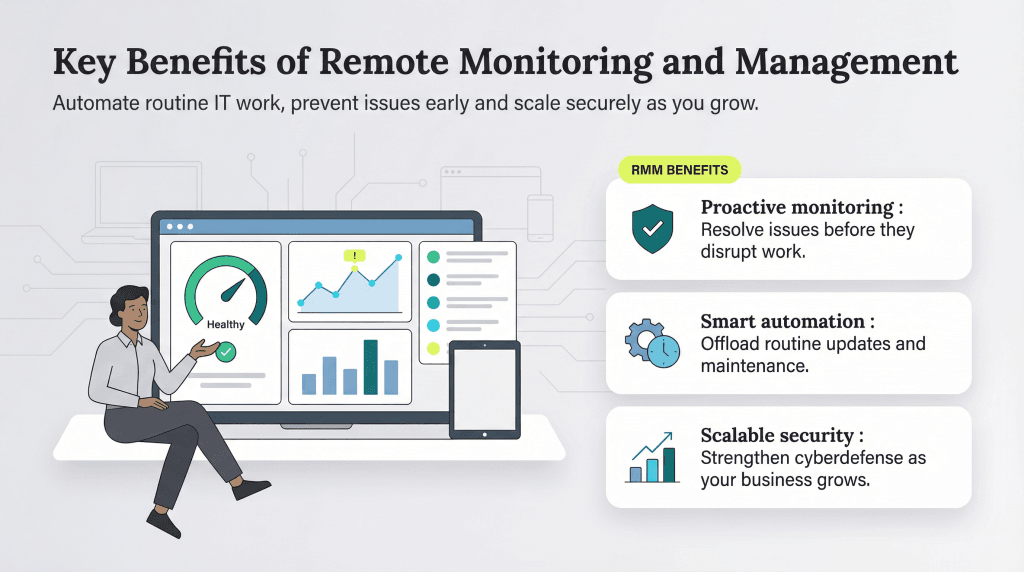 Key Benefits of Remote Monitoring and Management

Automate routine IT work, prevent issues early and scale securely as you grow.

Healthy

!

RMM BENEFITS

Proactive monitoring : Resolve issues before they disrupt work.

Smart automation : Offload routine updates and maintenance.

Scalable security : Strengthen cyberdefense as your business grows.